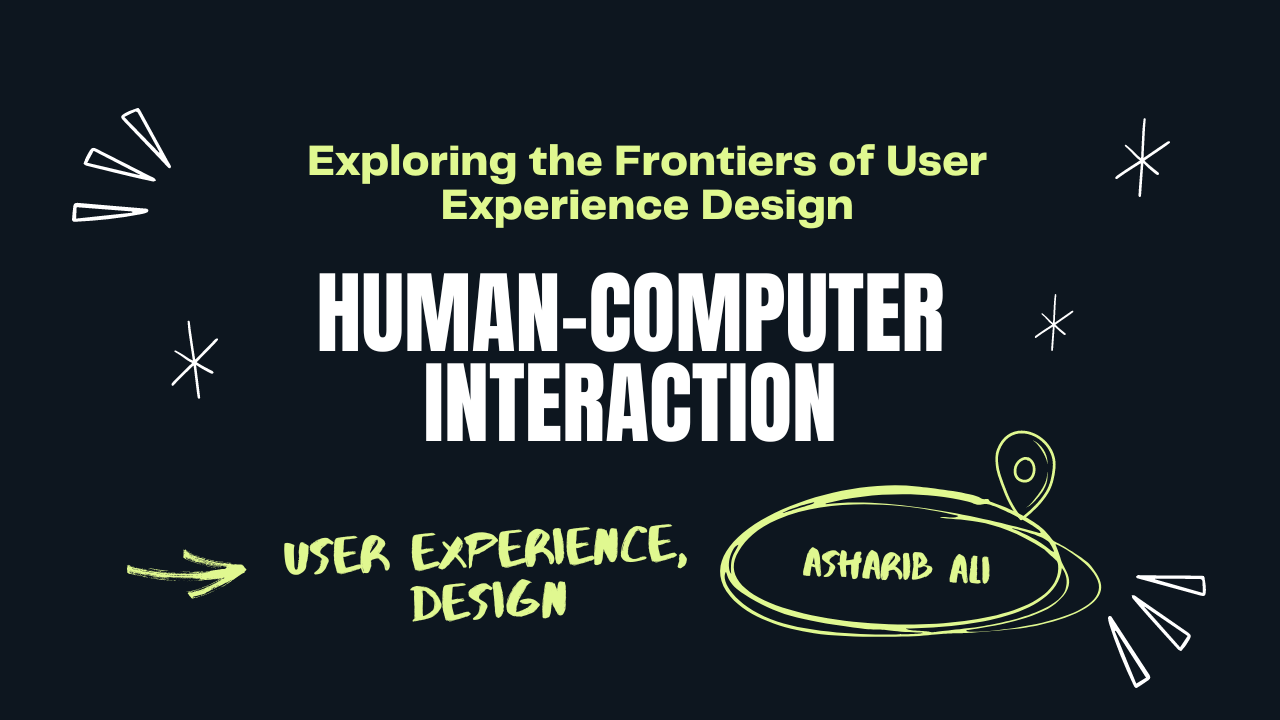 Exploring the Frontiers of User Experience Design

HUMAN-COMPUTER INTERACTION

USER EXPERIENCE, DESIGN

ASHARIB ALI